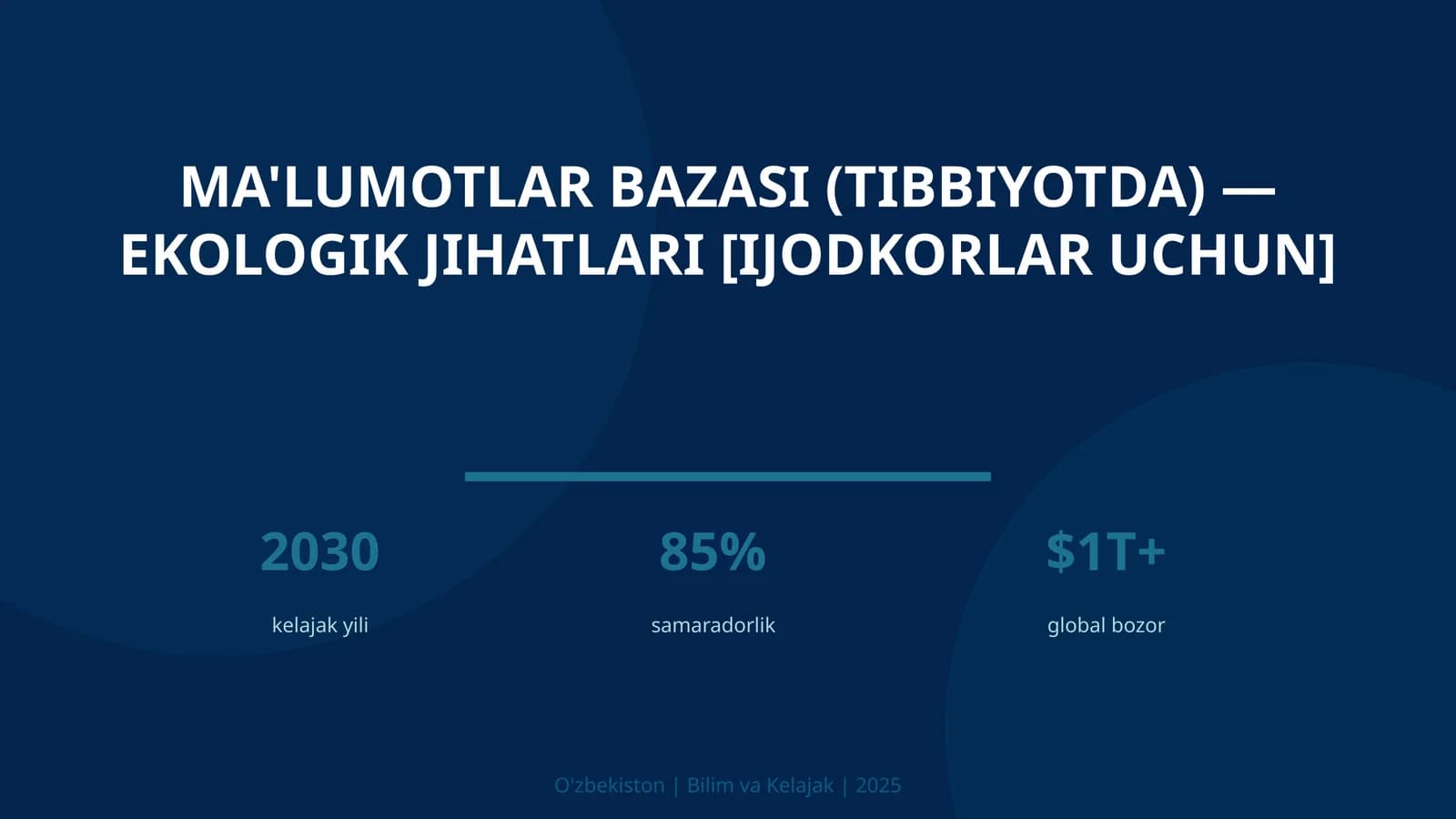 MA'LUMOTLAR BAZASI (TIBBIYOTDA) — EKOLOGIK JIHATLARI [IJODKORLAR UCHUN]

2030
kelajak yili

85%
samaradorlik

$1T+
global bozor

O'zbekiston | Bilim va Kelajak | 2025